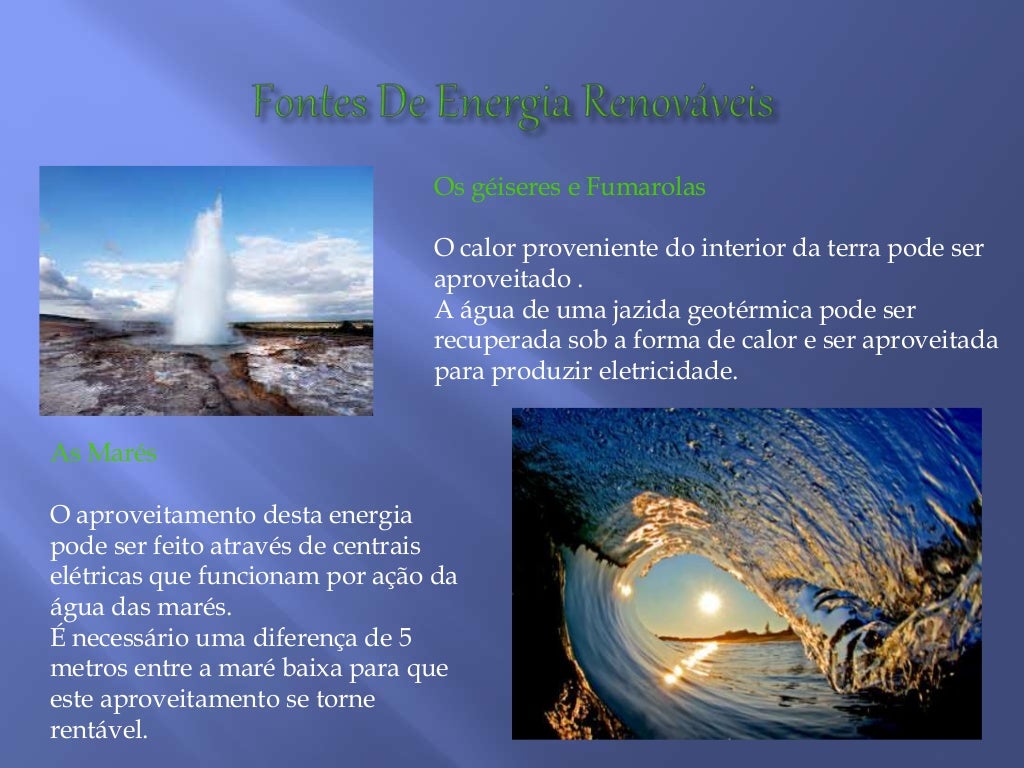 Fontes De Energia Renováveis

Os géiseres e Fumarolas

O calor proveniente do interior da terra pode ser aproveitado .
A água de uma jazida geotérmica pode ser recuperada sob a forma de calor e ser aproveitada para produzir eletricidade.

As Marés

O aproveitamento desta energia pode ser feito através de centrais elétricas que funcionam por ação da água das marés.
É necessário uma diferença de 5 metros entre a maré baixa para que este aproveitamento se torne rentável.